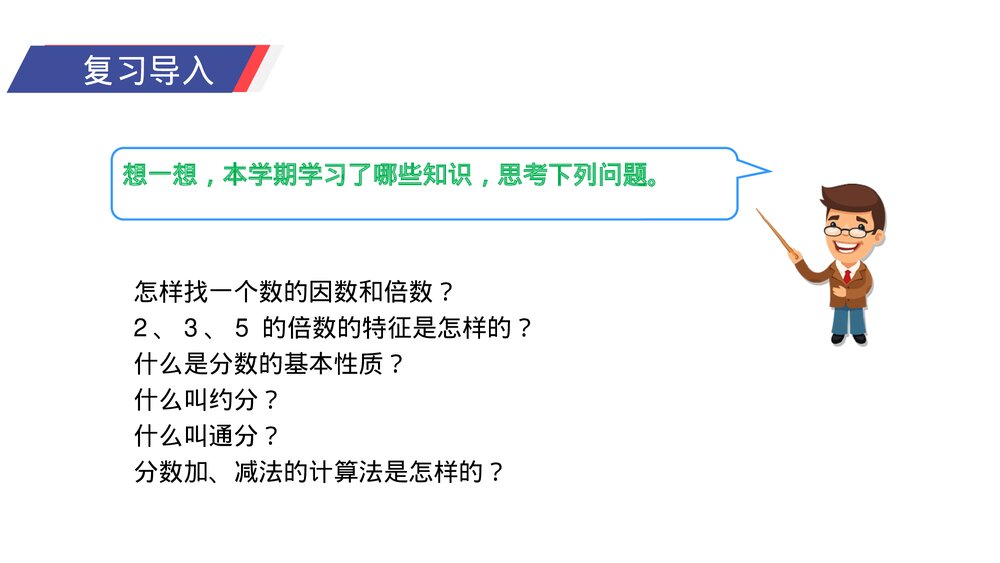 复习导入

想一想，本学期学习了哪些知识，思考下列问题。

怎样找一个数的因数和倍数？
2、3、5 的倍数的特征是怎样的？
什么是分数的基本性质？
什么叫约分？
什么叫通分？
分数加、减法的计算法是怎样的？